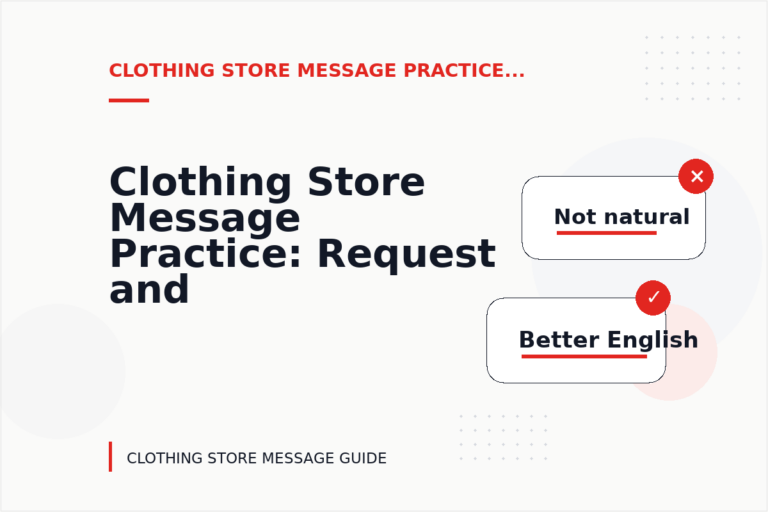 CLOTHING STORE MESSAGE PRACTICE...

Clothing Store Message Practice: Request and

Not natural

Better English

CLOTHING STORE MESSAGE GUIDE